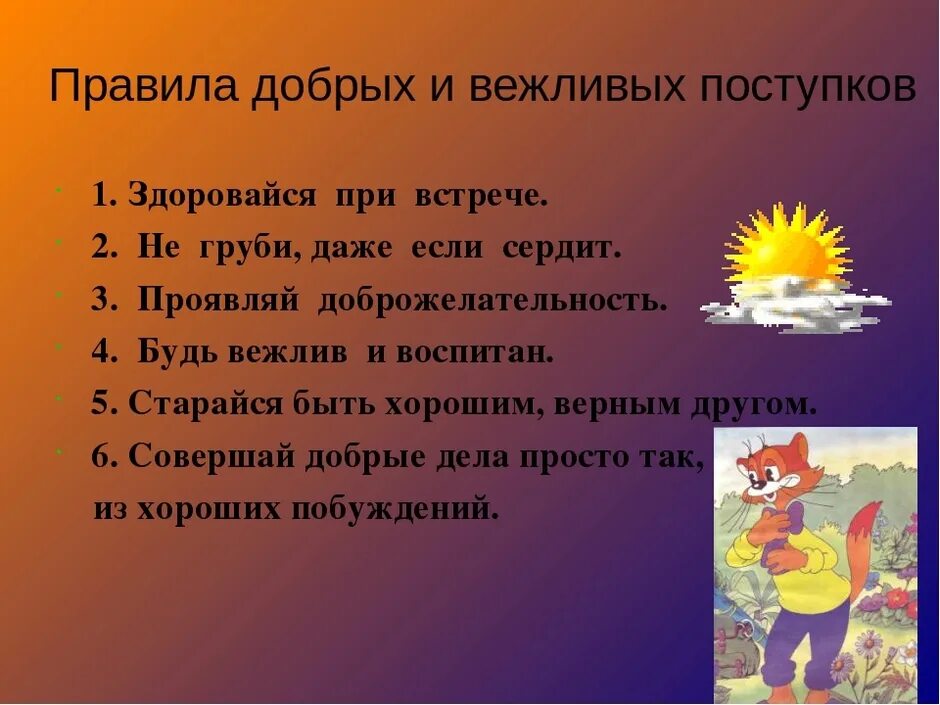 Правила добрых и вежливых поступков

1. Здоровайся при встрече.
2. Не груби, даже если сердит.
3. Проявляй доброжелательность.
4. Будь вежлив и воспитан.
5. Старайся быть хорошим, верным другом.
6. Совершай добрые дела просто так, из хороших побуждений.